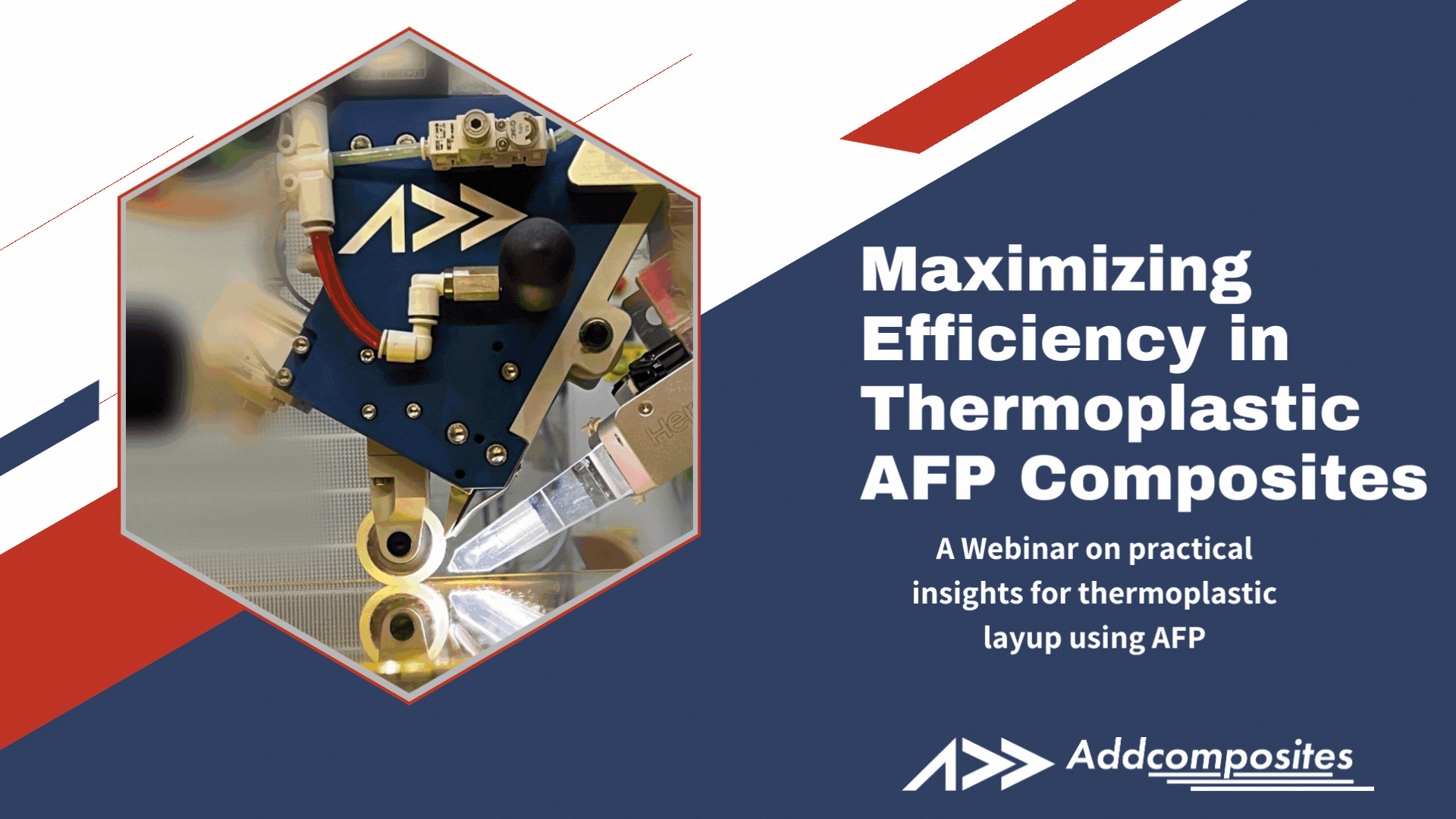 Maximizing Efficiency in Thermoplastic AFP Composites

A Webinar on practical insights for thermoplastic layup using AFP

Addcomposites